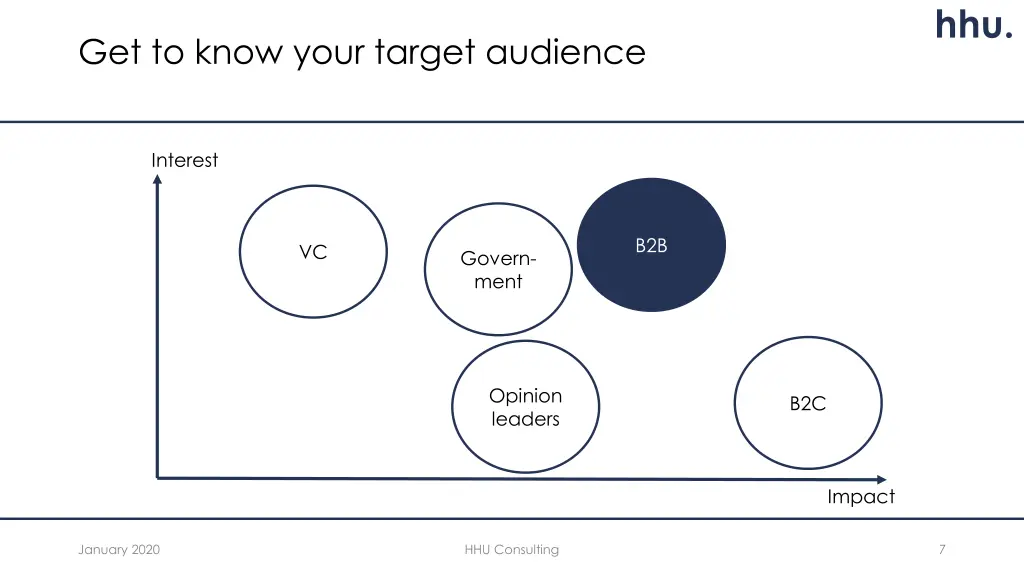 hhu.

Get to know your target audience

Interest

VC

Government

B2B

Opinion leaders

B2C

Impact

January 2020

HHU Consulting

7